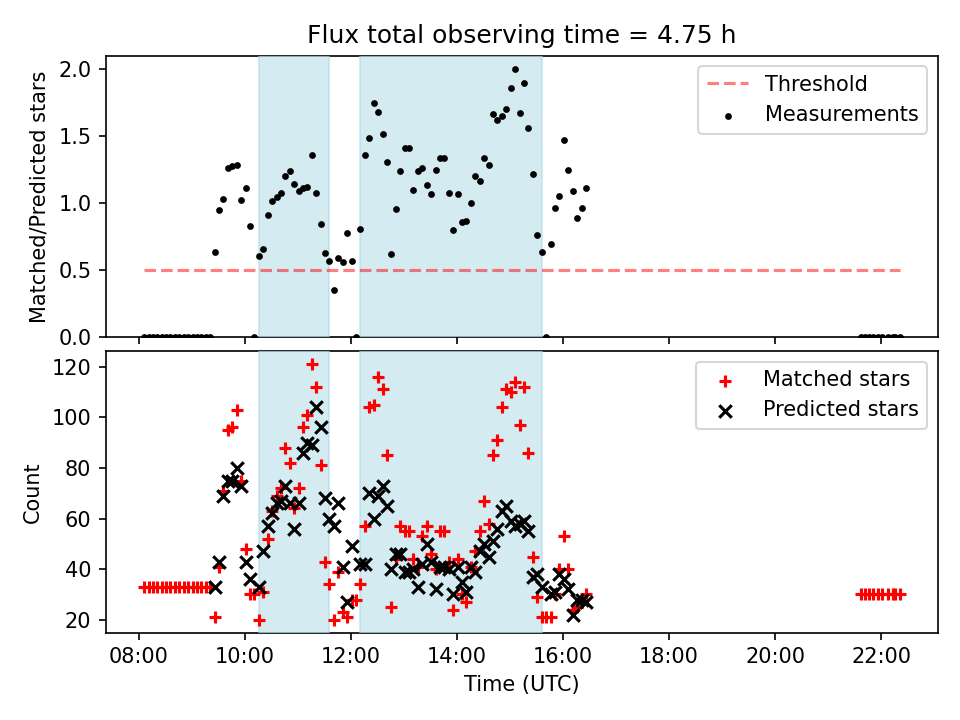 Flux total observing time = 4.75 h

Matched/Predicted stars

2.0
1.5
1.0
0.5
0.0

Threshold
Measurements

Count

120
100
80
60
40
20

Matched stars
Predicted stars

08:00
10:00
12:00
14:00
16:00
18:00
20:00
22:00

Time (UTC)